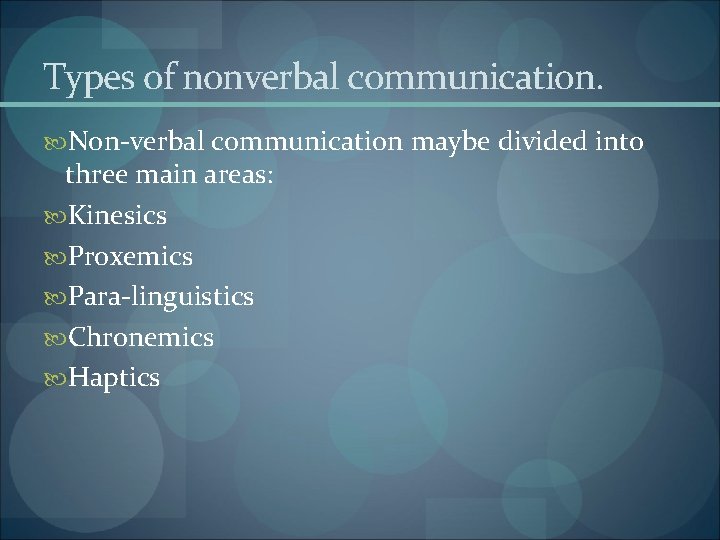 Types of nonverbal communication.

Non-verbal communication maybe divided into three main areas:

Kinesics

Proxemics

Para-linguistics

Chronemics

Haptics